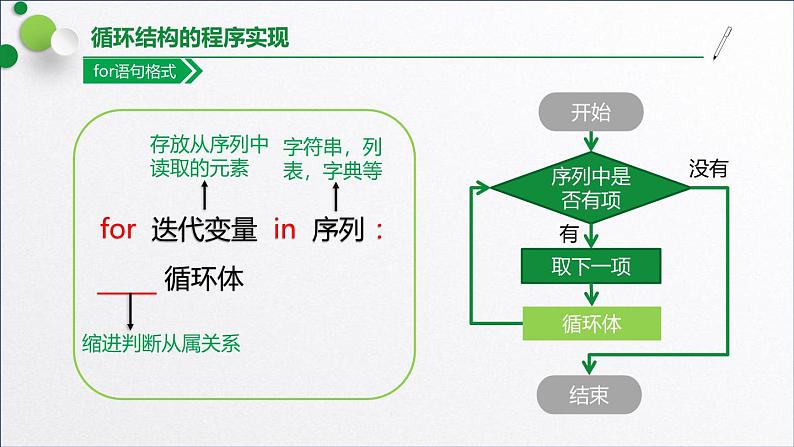 循环结构的程序实现

for语句格式

存放从序列中读取的元素

字符串，列表，字典等

for 迭代变量 in 序列 :

循环体

缩进判断从属关系

开始

序列中是否有项

没有

有

取下一项

循环体

结束